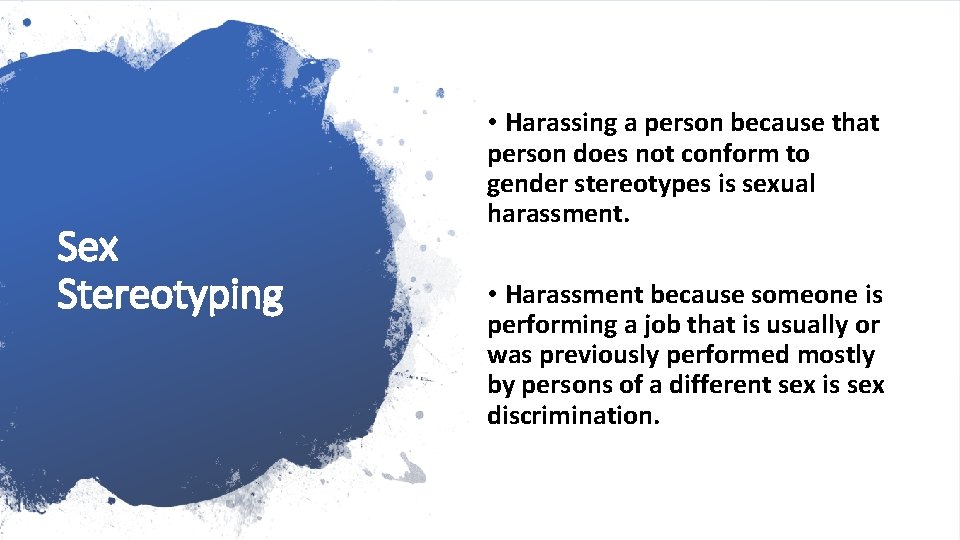 Sex Stereotyping

• Harassing a person because that person does not conform to gender stereotypes is sexual harassment.

• Harassment because someone is performing a job that is usually or was previously performed mostly by persons of a different sex is sex discrimination.